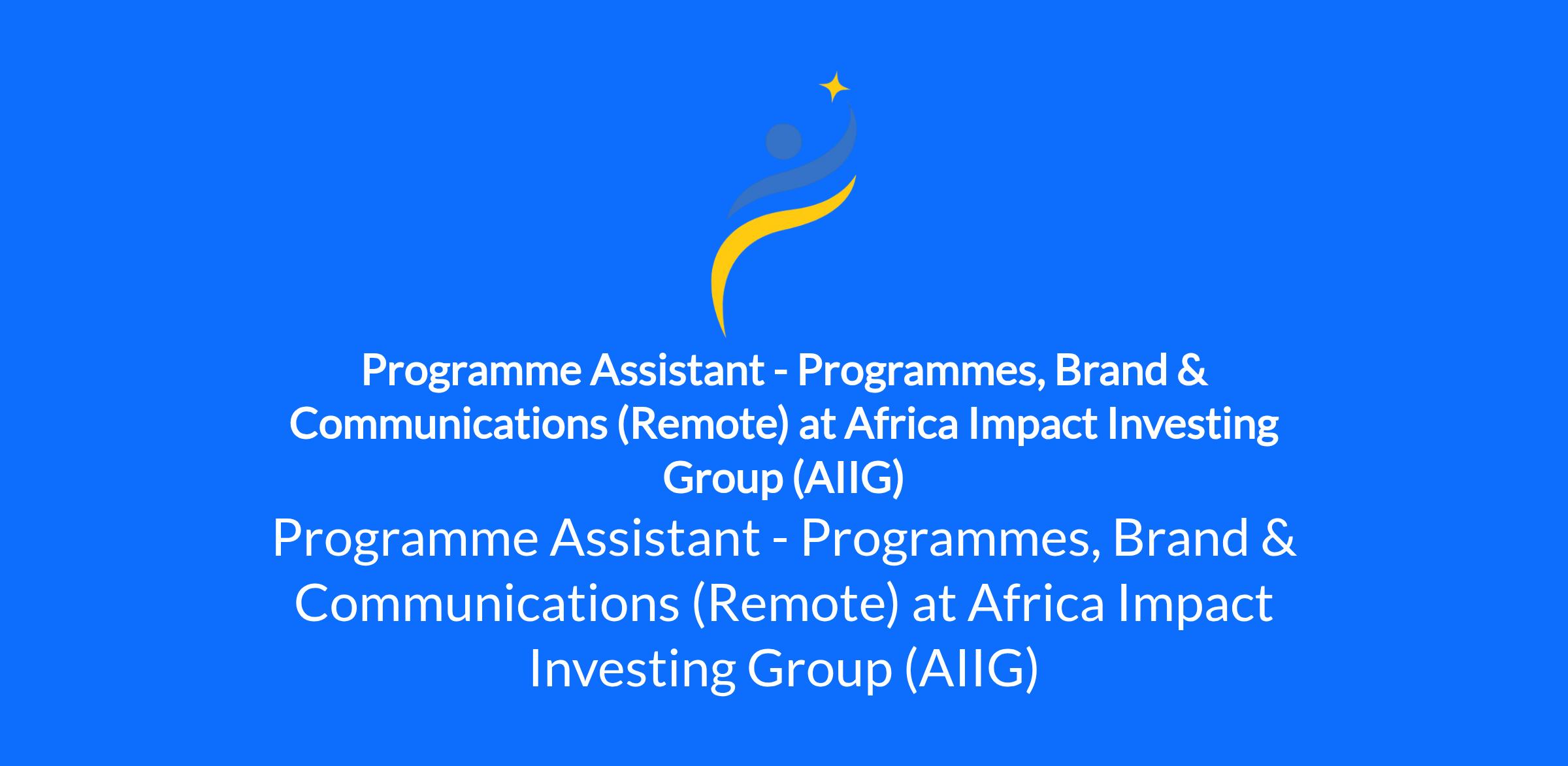 Programme Assistant - Programmes, Brand & Communications (Remote) at Africa Impact Investing Group (AIIG)

Programme Assistant - Programmes, Brand & Communications (Remote) at Africa Impact Investing Group (AIIG)